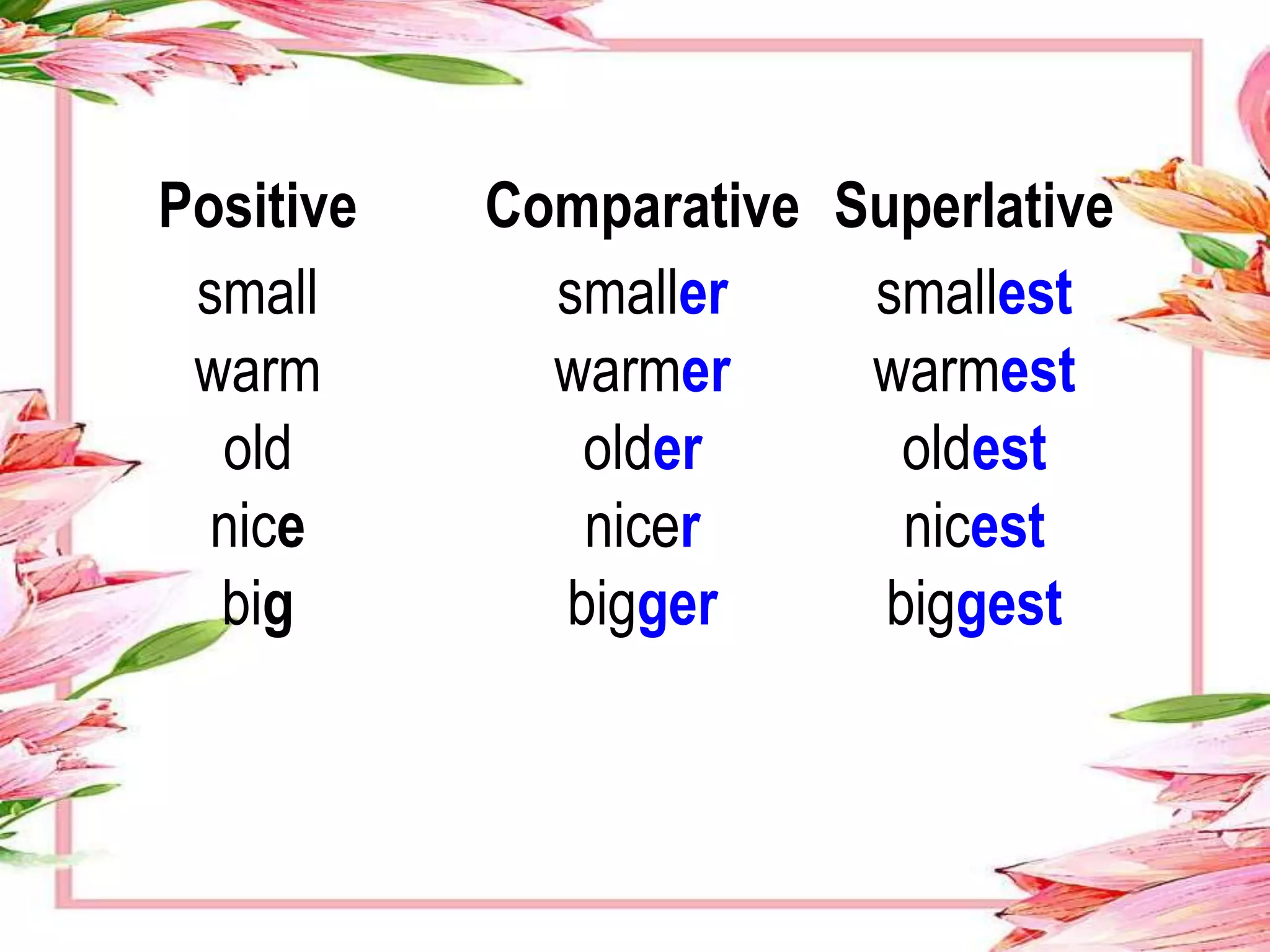 | Positive | Comparative | Superlative |
|---|---|---|
| small | smaller | smallest |
| warm | warmer | warmest |
| old | older | oldest |
| nice | nicer | nicest |
| big | bigger | biggest |